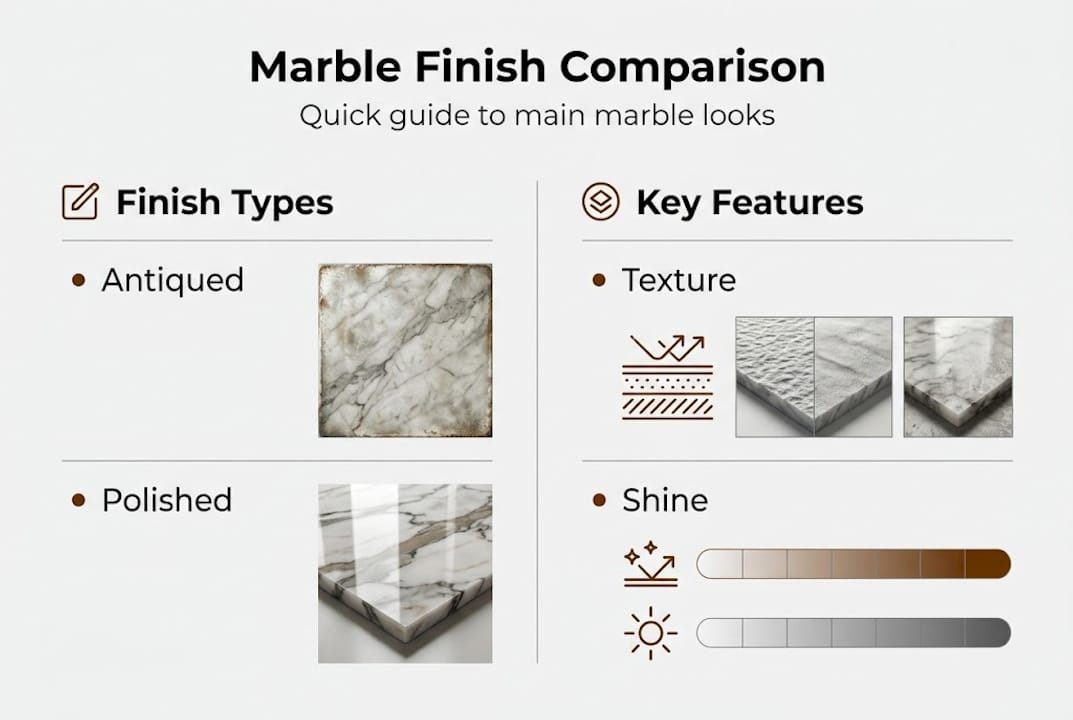 Marble Finish Comparison
Quick guide to main marble looks

Finish Types

• Antiqued

• Polished

Key Features

• Texture

• Shine